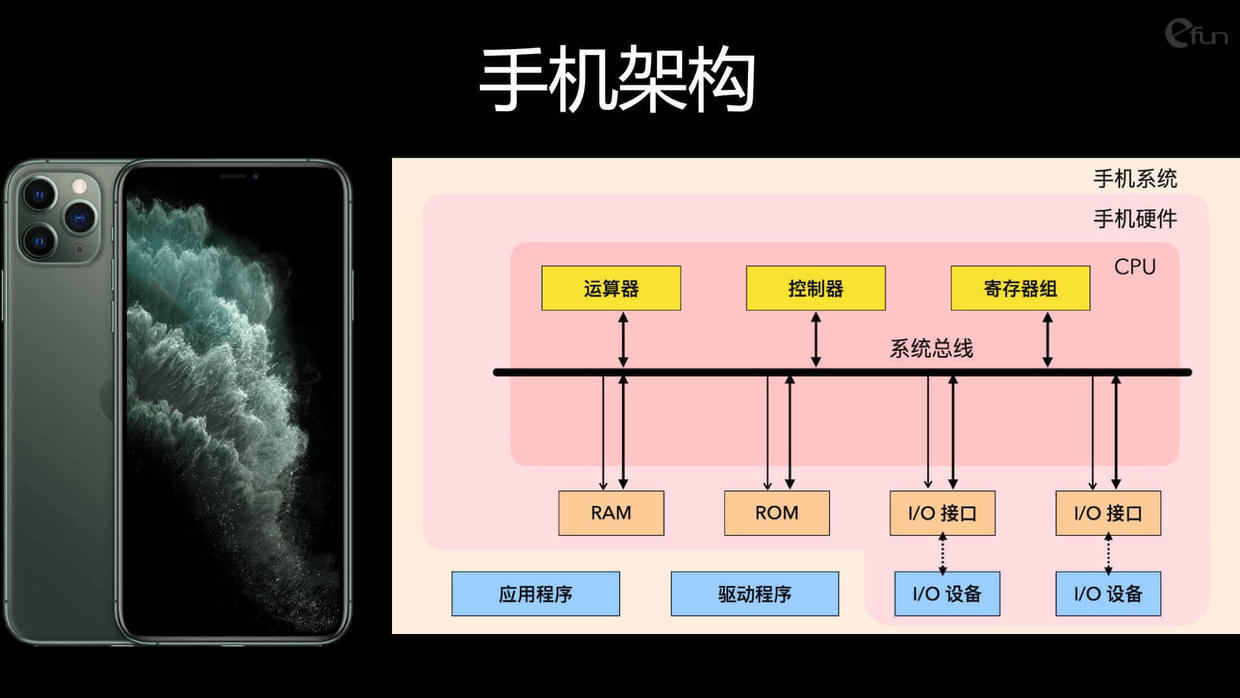 efun

手机架构

手机系统

手机硬件

CPU

运算器

控制器

寄存器组

系统总线

RAM

ROM

I/O 接口

I/O 接口

应用程序

驱动程序

I/O 设备

I/O 设备